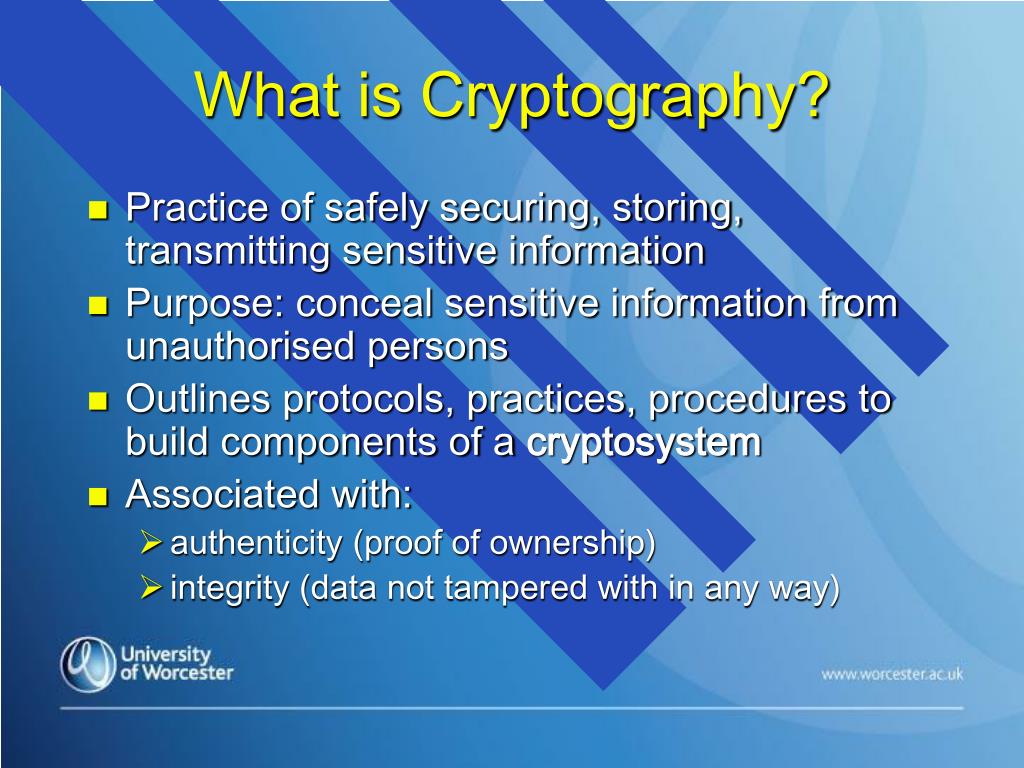 What is Cryptography?

- Practice of safely securing, storing, transmitting sensitive information
- Purpose: conceal sensitive information from unauthorised persons
- Outlines protocols, practices, procedures to build components of a cryptosystem
- Associated with:
  - authenticity (proof of ownership)
  - integrity (data not tampered with in any way)

University of Worcester

www.worcester.ac.uk